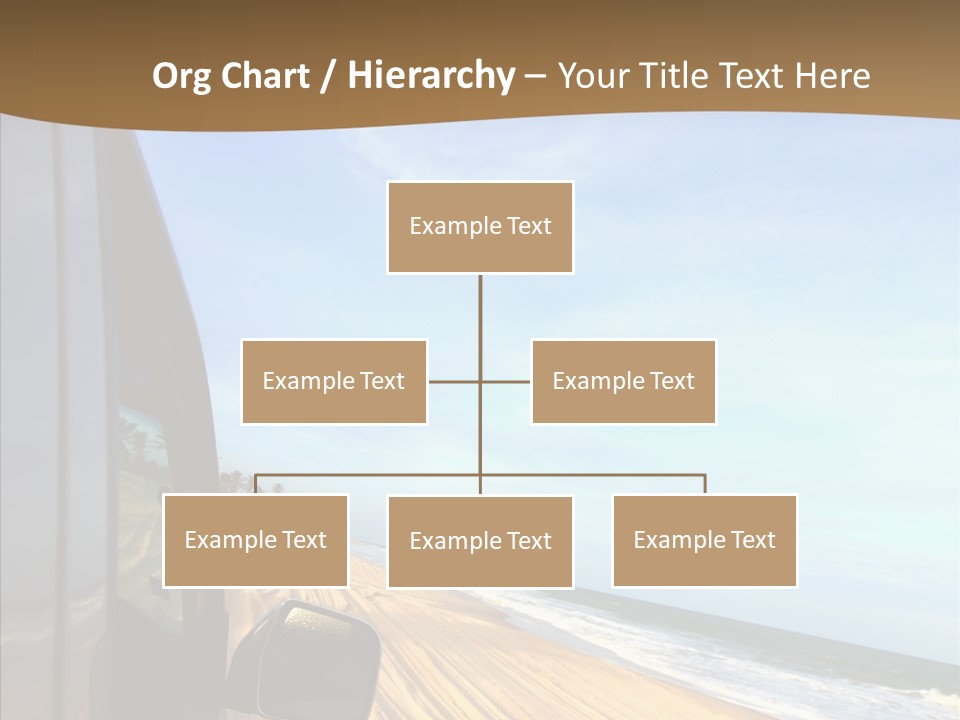 Org Chart / Hierarchy – Your Title Text Here

Example Text

Example Text

Example Text

Example Text

Example Text

Example Text